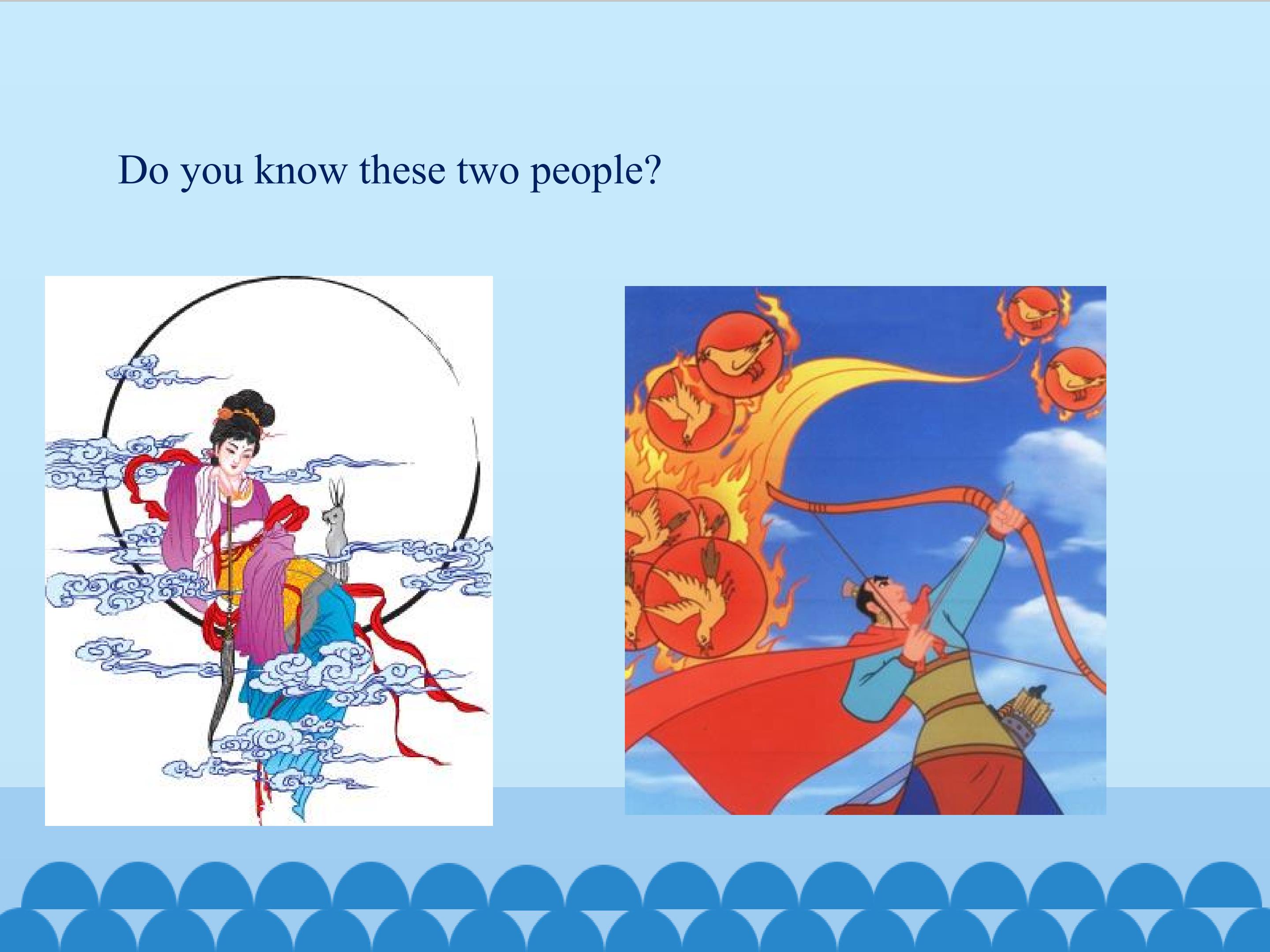 Do you know these two people?